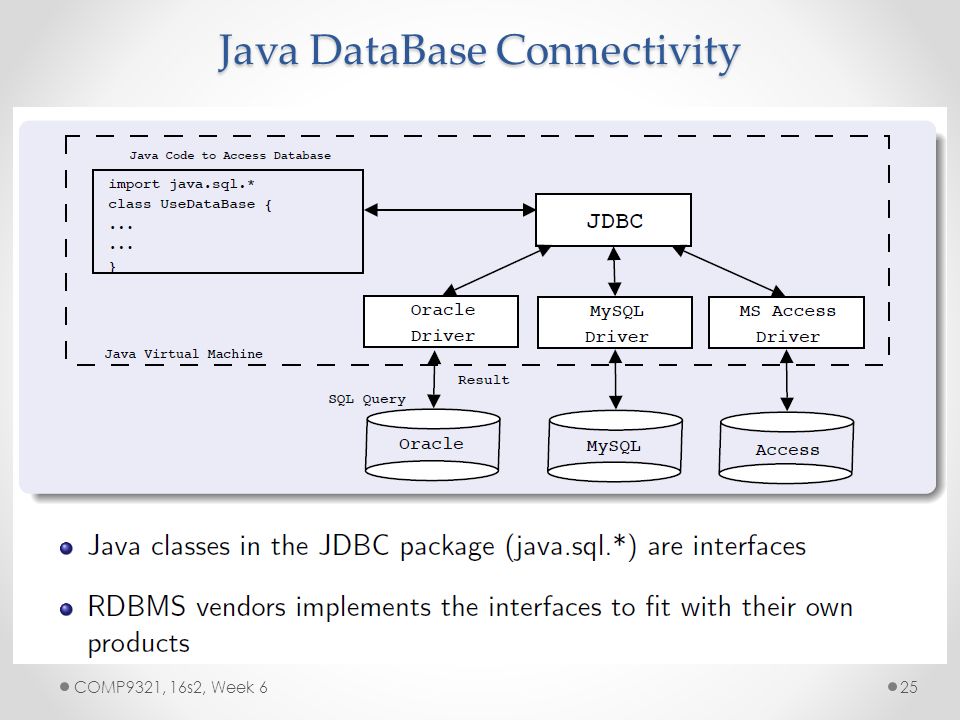 Java DataBase Connectivity

Java Code to Access Database

import java.sql.*
class UseDataBase {
...
...
}

JDBC

Oracle Driver

MySQL Driver

MS Access Driver

Java Virtual Machine

Result

SQL Query

Oracle

MySQL

Access

Java classes in the JDBC package (java.sql.*) are interfaces

RDBMS vendors implements the interfaces to fit with their own products

COMP9321, 16s2, Week 6

25